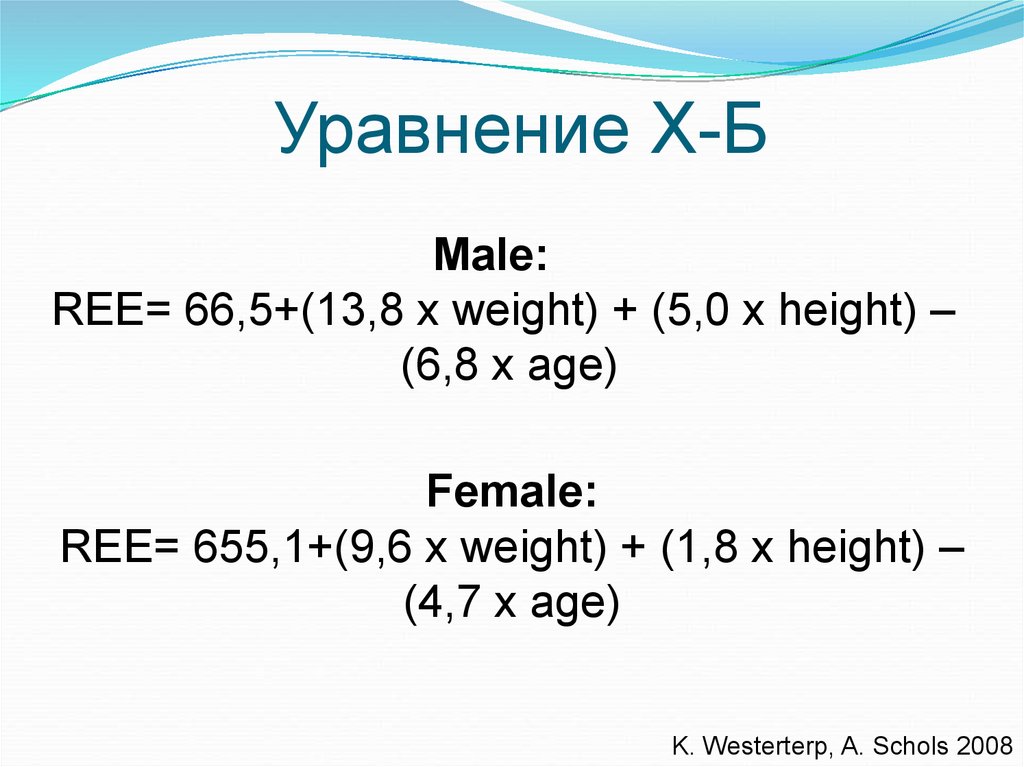 Уравнение Х-Б

Male:
REE= 66,5+(13,8 x weight) + (5,0 x height) – (6,8 x age)

Female:
REE= 655,1+(9,6 x weight) + (1,8 x height) – (4,7 x age)

K. Westerterp, A. Schols 2008